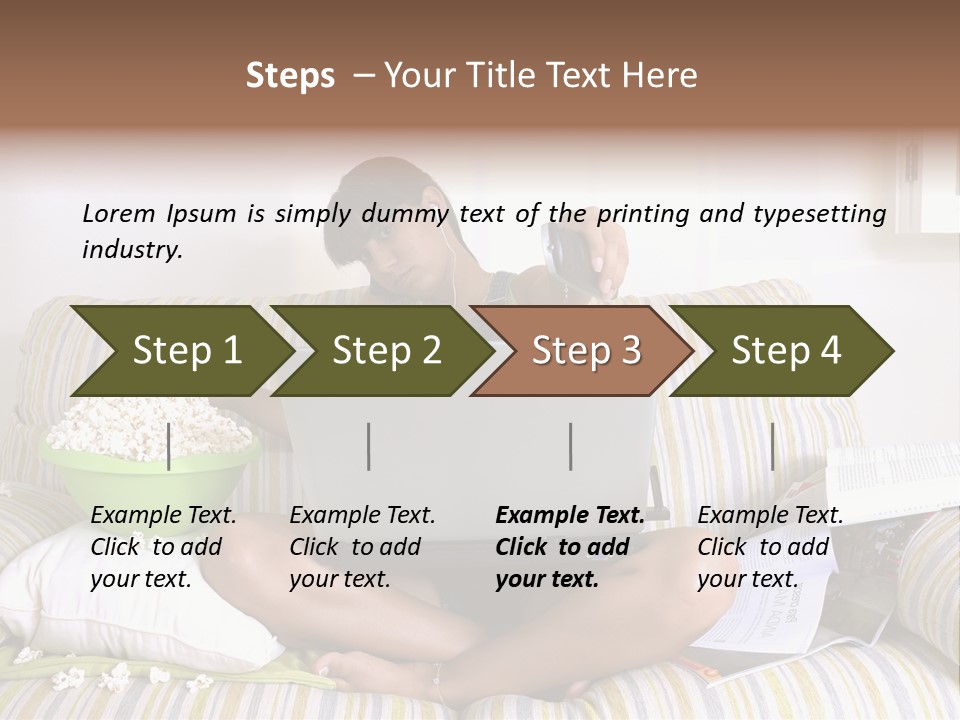 Steps – Your Title Text Here

Lorem Ipsum is simply dummy text of the printing and typesetting industry.

Step 1

Step 2

Step 3

Step 4

Example Text. Click to add your text.

Example Text. Click to add your text.

Example Text. Click to add your text.

Example Text. Click to add your text.